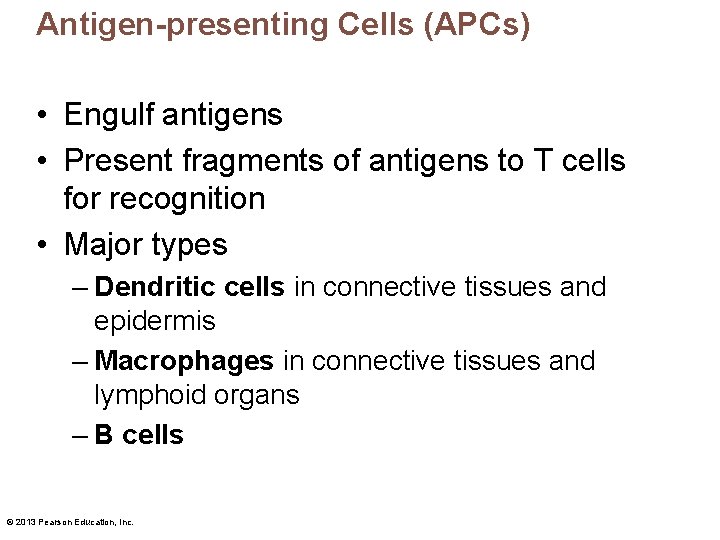 Antigen-presenting Cells (APCs)

• Engulf antigens
• Present fragments of antigens to T cells for recognition
• Major types
– Dendritic cells in connective tissues and epidermis
– Macrophages in connective tissues and lymphoid organs
– B cells

© 2013 Pearson Education, Inc.